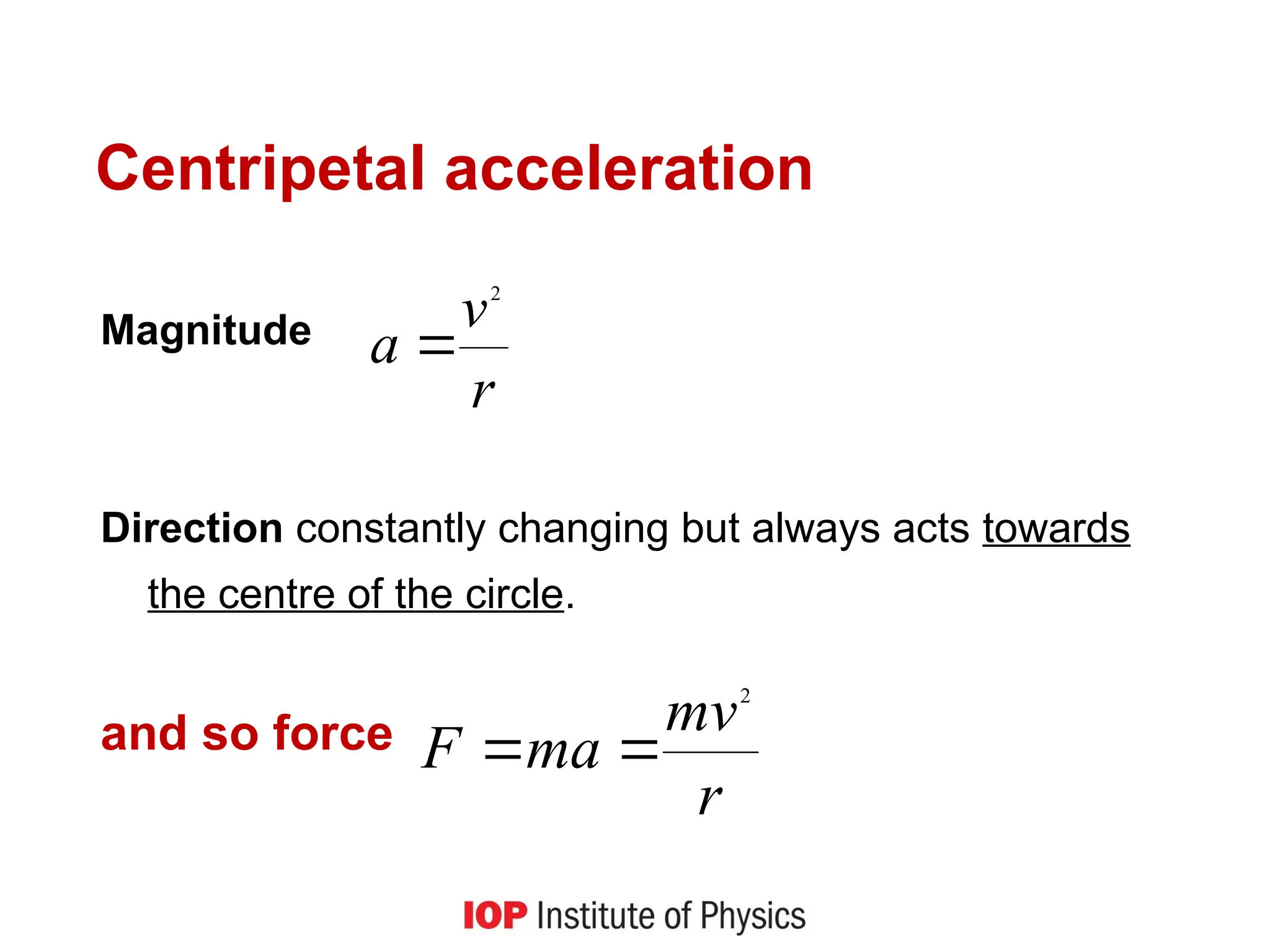 Centripetal acceleration

Magnitude $a = \frac{v^2}{r}$

Direction constantly changing but always acts towards the centre of the circle.

and so force $F = ma = \frac{mv^2}{r}$

IOP Institute of Physics